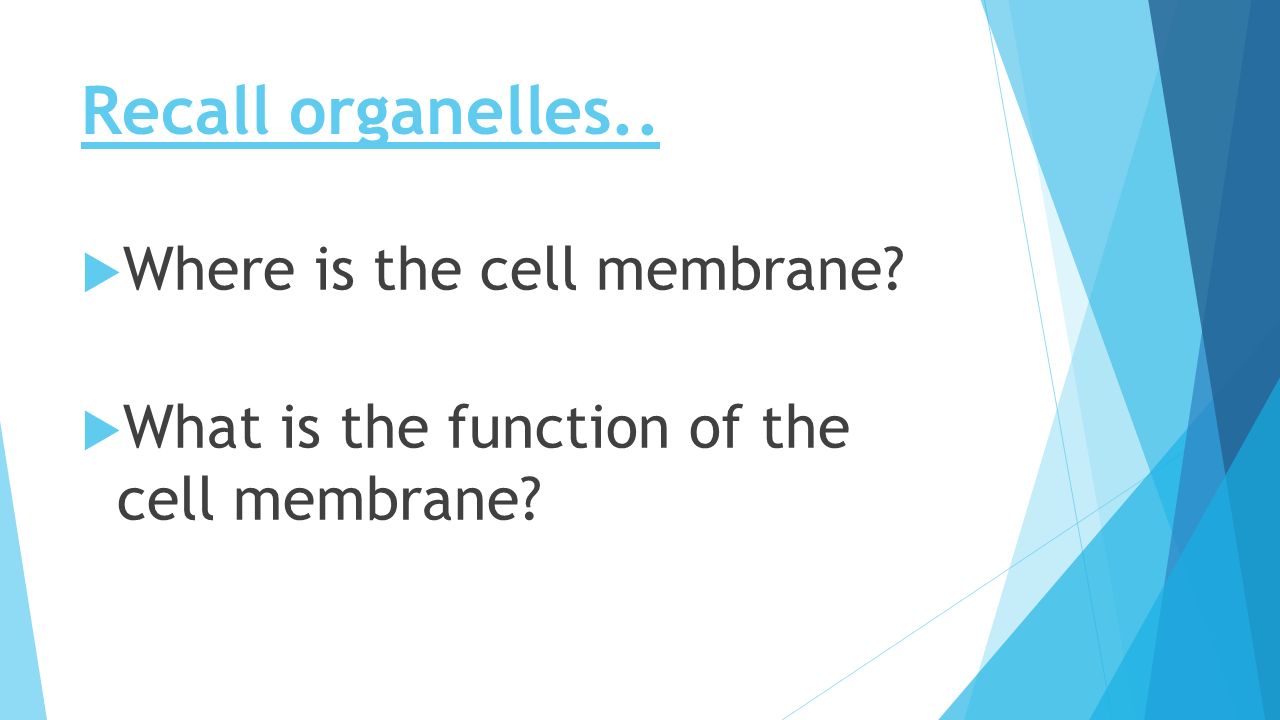 Recall organelles..

Where is the cell membrane?

What is the function of the cell membrane?